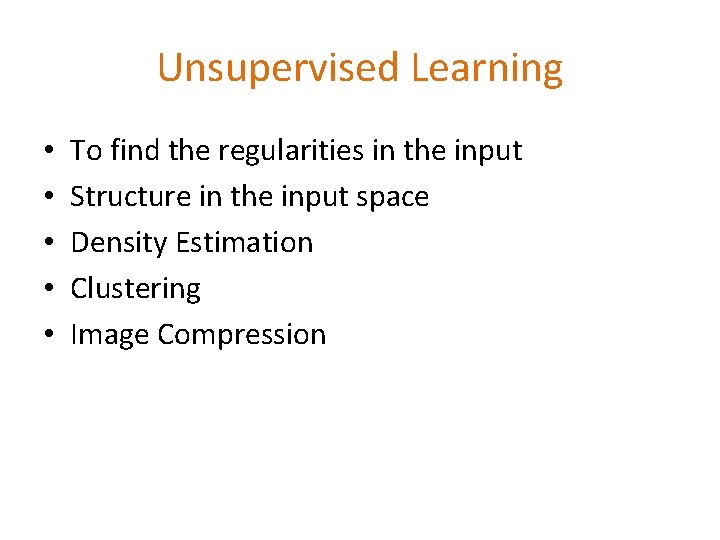 Unsupervised Learning

• To find the regularities in the input
• Structure in the input space
• Density Estimation
• Clustering
• Image Compression